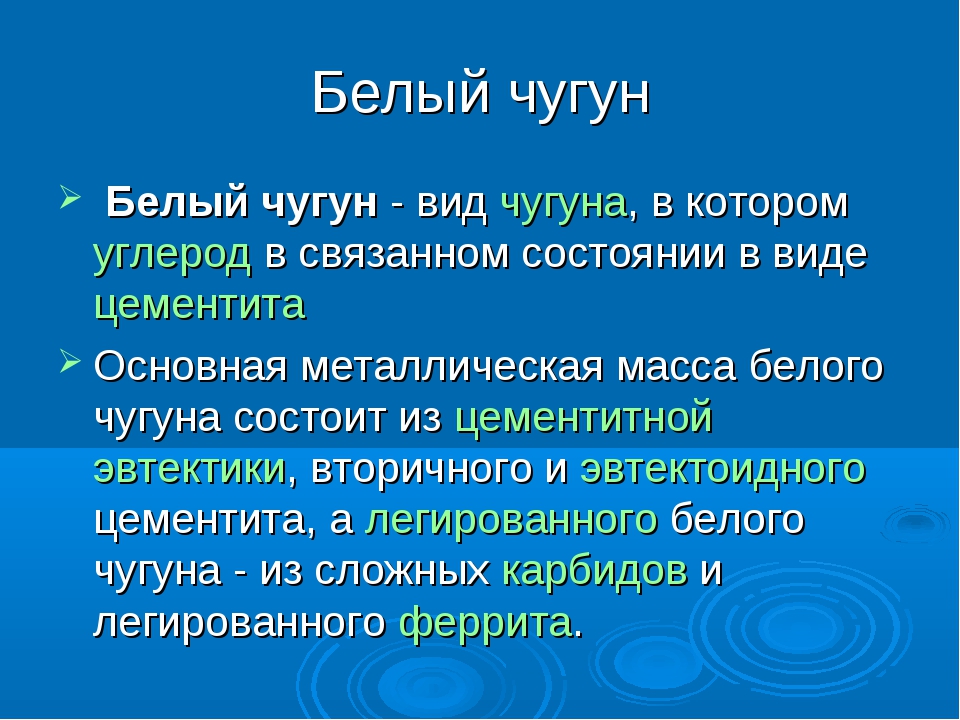 Белый чугун

Белый чугун - вид чугуна, в котором углерод в связанном состоянии в виде цементита

Основная металлическая масса белого чугуна состоит из цементитной эвтектики, вторичного и эвтектоидного цементита, а легированного белого чугуна - из сложных карбидов и легированного феррита.